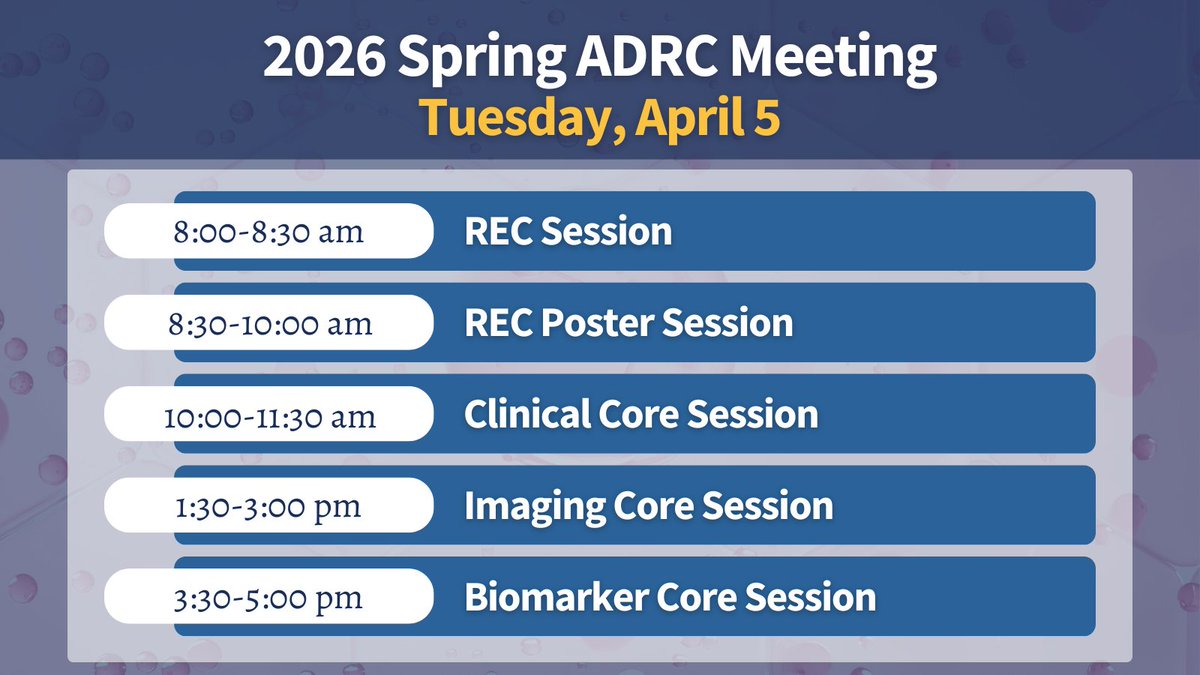 2026 Spring ADRC Meeting
Tuesday, April 5

8:00-8:30 am REC Session

8:30-10:00 am REC Poster Session

10:00-11:30 am Clinical Core Session

1:30-3:00 pm Imaging Core Session

3:30-5:00 pm Biomarker Core Session